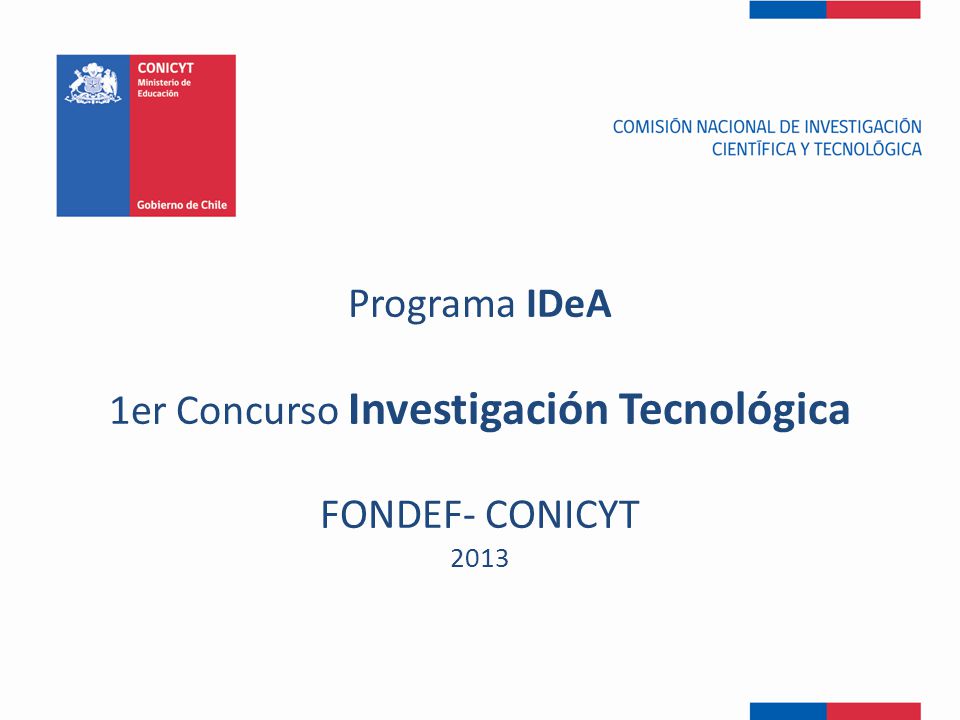 CONICYT
Ministerio de Educación

Gobierno de Chile

COMISIÓN NACIONAL DE INVESTIGACIÓN
CIENTÍFICA Y TECNOLÓGICA

Programa IDeA

1er Concurso Investigación Tecnológica

FONDEF- CONICYT
2013